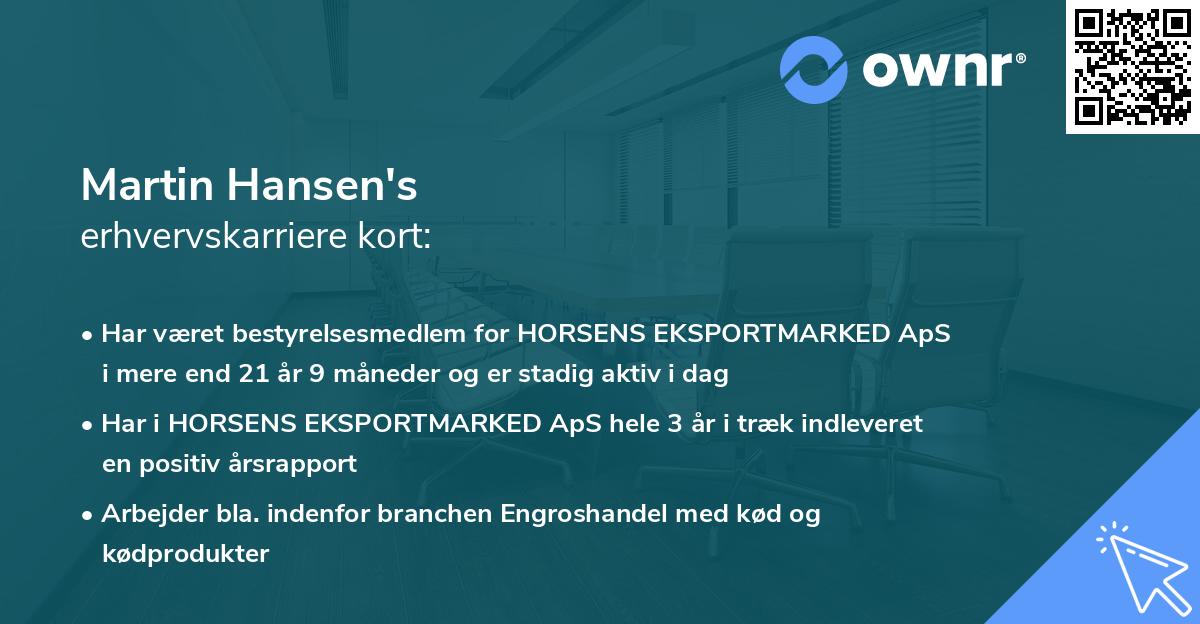 ownr®

Martin Hansen's
erhvervskarriere kort:

• Har været bestyrelsesmedlem for HORSENS EKSPORTMARKED ApS i mere end 21 år 9 måneder og er stadig aktiv i dag

• Har i HORSENS EKSPORTMARKED ApS hele 3 år i træk indleveret en positiv årsrapport

• Arbejder bla. indenfor branchen Engroshandel med kød og kødprodukter